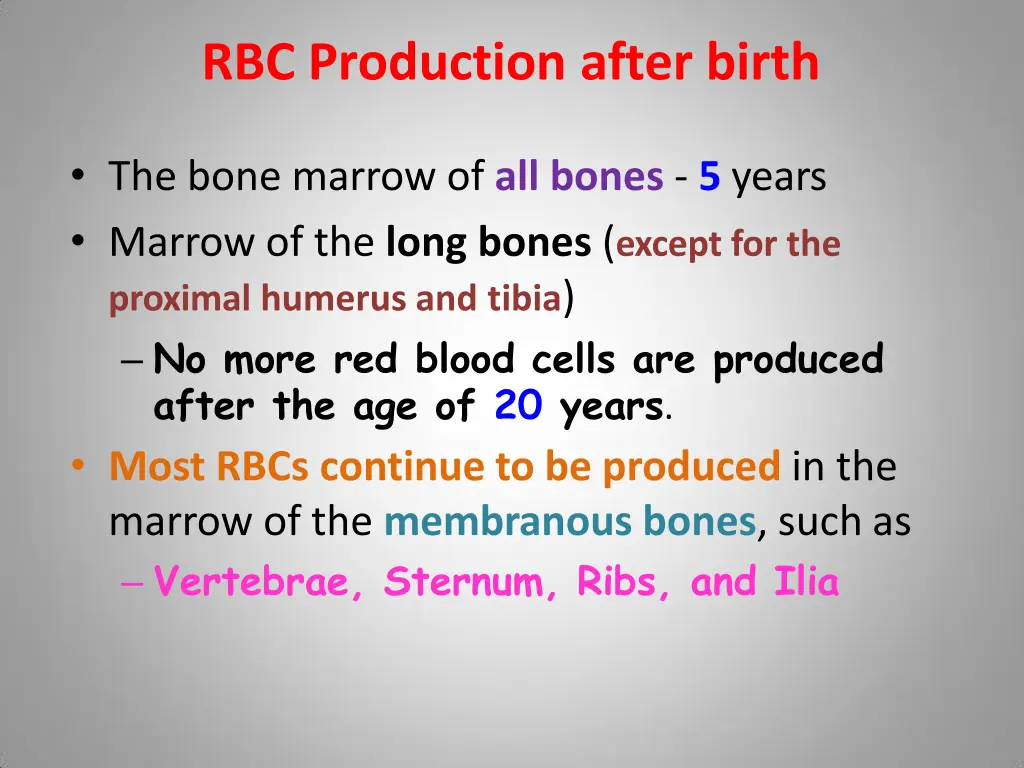 RBC Production after birth

• The bone marrow of all bones - 5 years
• Marrow of the long bones (except for the proximal humerus and tibia)
– No more red blood cells are produced after the age of 20 years.
• Most RBCs continue to be produced in the marrow of the membranous bones, such as
– Vertebrae, Sternum, Ribs, and Ilia